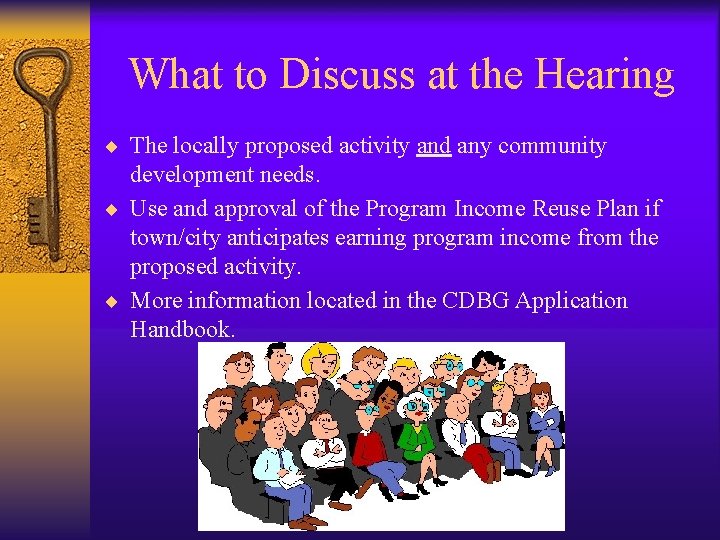 What to Discuss at the Hearing

◆ The locally proposed activity and any community development needs.

◆ Use and approval of the Program Income Reuse Plan if town/city anticipates earning program income from the proposed activity.

◆ More information located in the CDBG Application Handbook.